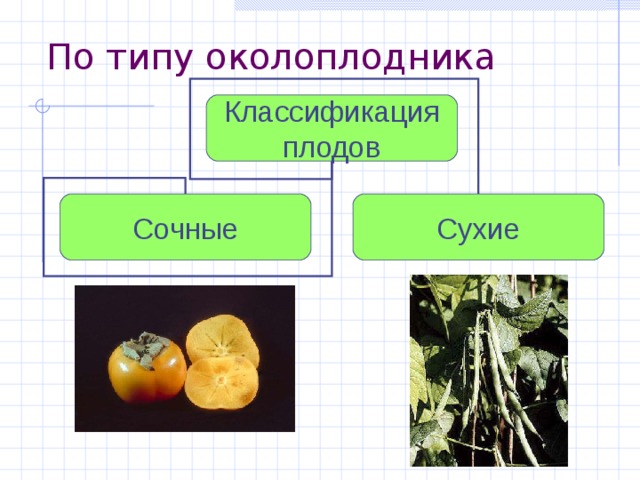 По типу околоплодника

Классификация плодов

Сочные

Сухие